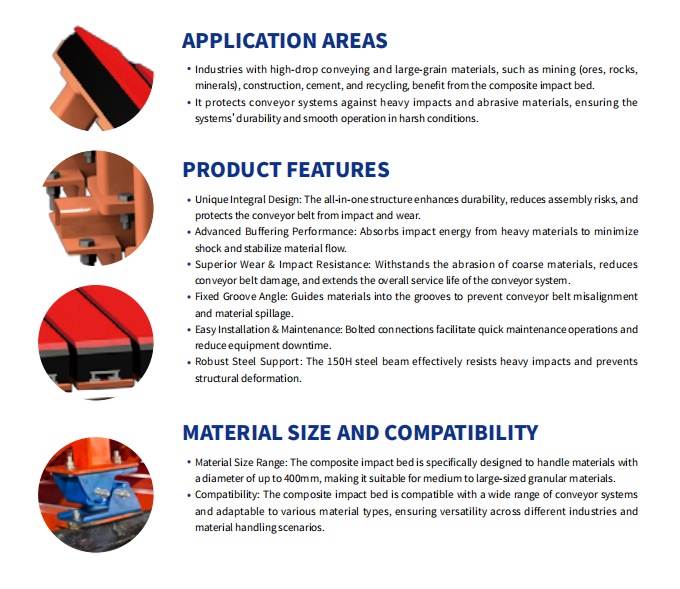 APPLICATION AREAS

• Industries with high-drop conveying and large-grain materials, such as mining (ores, rocks, minerals), construction, cement, and recycling, benefit from the composite impact bed.
• It protects conveyor systems against heavy impacts and abrasive materials, ensuring the systems' durability and smooth operation in harsh conditions.

PRODUCT FEATURES

• Unique Integral Design: The all-in-one structure enhances durability, reduces assembly risks, and protects the conveyor belt from impact and wear.
• Advanced Buffering Performance: Absorbs impact energy from heavy materials to minimize shock and stabilize material flow.
• Superior Wear & Impact Resistance: Withstands the abrasion of coarse materials, reduces conveyor belt damage, and extends the overall service life of the conveyor system.
• Fixed Groove Angle: Guides materials into the grooves to prevent conveyor belt misalignment and material spillage.
• Easy Installation & Maintenance: Bolted connections facilitate quick maintenance operations and reduce equipment downtime.
• Robust Steel Support: The 150H steel beam effectively resists heavy impacts and prevents structural deformation.

MATERIAL SIZE AND COMPATIBILITY

• Material Size Range: The composite impact bed is specifically designed to handle materials with a diameter of up to 400mm, making it suitable for medium to large-sized granular materials.
• Compatibility: The composite impact bed is compatible with a wide range of conveyor systems and adaptable to various material types, ensuring versatility across different industries and material handling scenarios.